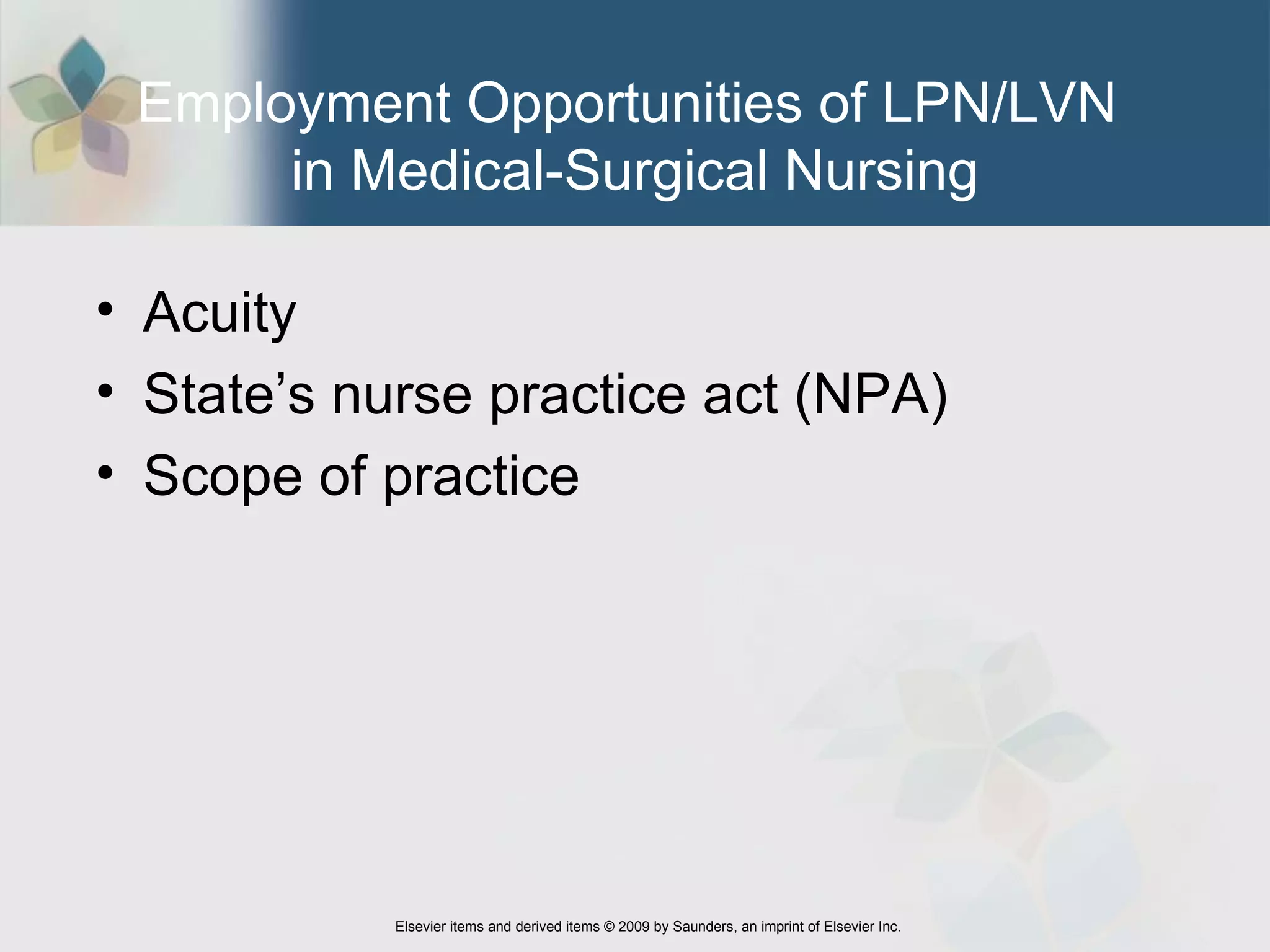 Employment Opportunities of LPN/LVN in Medical-Surgical Nursing

• Acuity
• State’s nurse practice act (NPA)
• Scope of practice

Elsevier items and derived items © 2009 by Saunders, an imprint of Elsevier Inc.